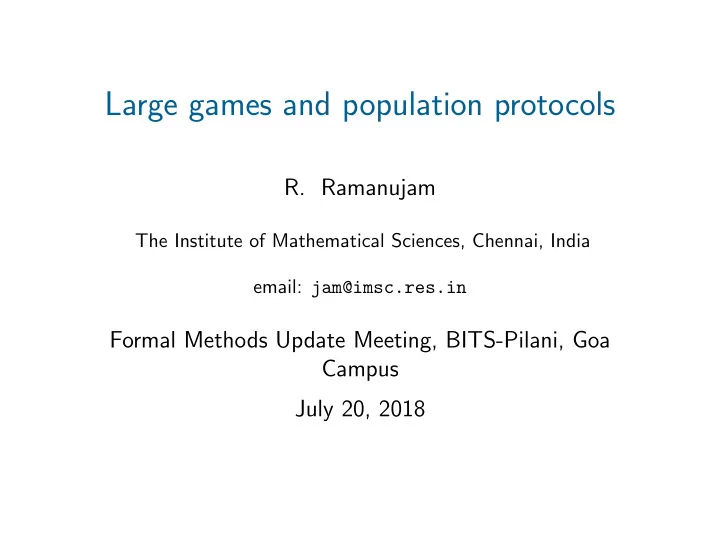 Large games and population protocols

R. Ramanujam

The Institute of Mathematical Sciences, Chennai, India

email: jam@imsc.res.in

Formal Methods Update Meeting, BITS-Pilani, Goa Campus

July 20, 2018